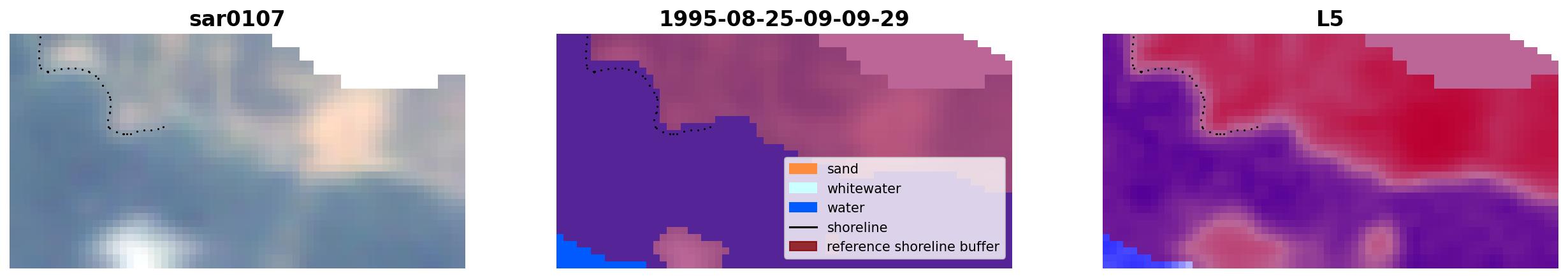 sar0107

1995-08-25-09-09-29

sand
whitewater
water
shoreline
reference shoreline buffer

L5